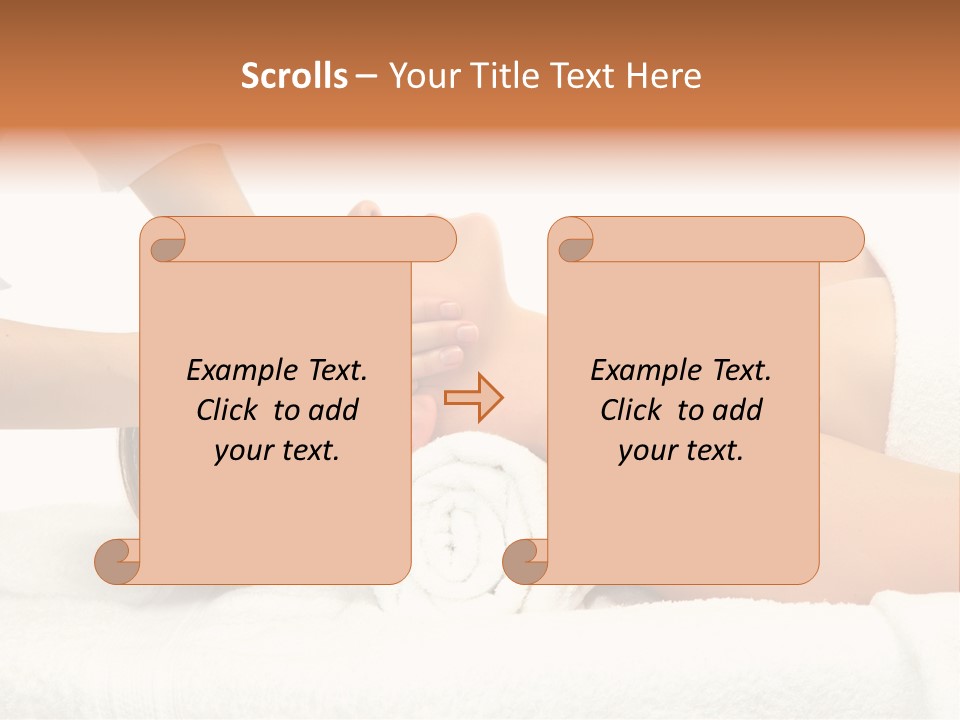 Scrolls – Your Title Text Here

Example Text. Click to add your text.

Example Text. Click to add your text.